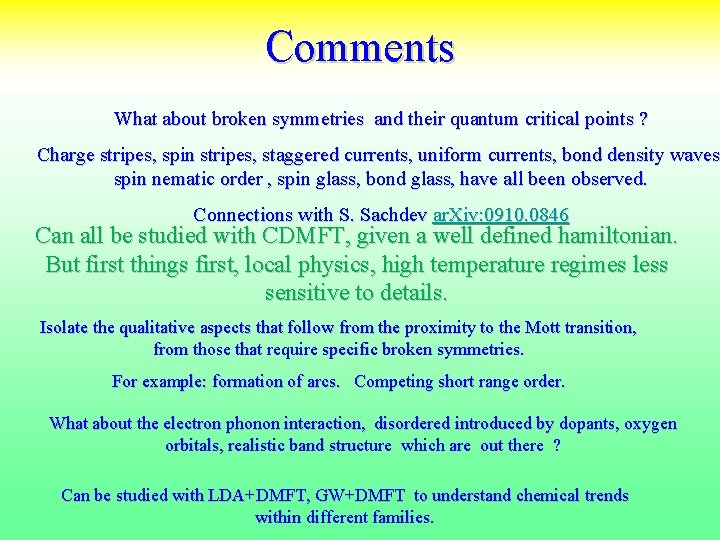 Comments

What about broken symmetries and their quantum critical points ?

Charge stripes, spin stripes, staggered currents, uniform currents, bond density waves spin nematic order , spin glass, bond glass, have all been observed.

Connections with S. Sachdev arXiv:0910.0846

Can all be studied with CDMFT, given a well defined hamiltonian. But first things first, local physics, high temperature regimes less sensitive to details.

Isolate the qualitative aspects that follow from the proximity to the Mott transition, from those that require specific broken symmetries.

For example: formation of arcs. Competing short range order.

What about the electron phonon interaction, disordered introduced by dopants, oxygen orbitals, realistic band structure which are out there ?

Can be studied with LDA+DMFT, GW+DMFT to understand chemical trends within different families.